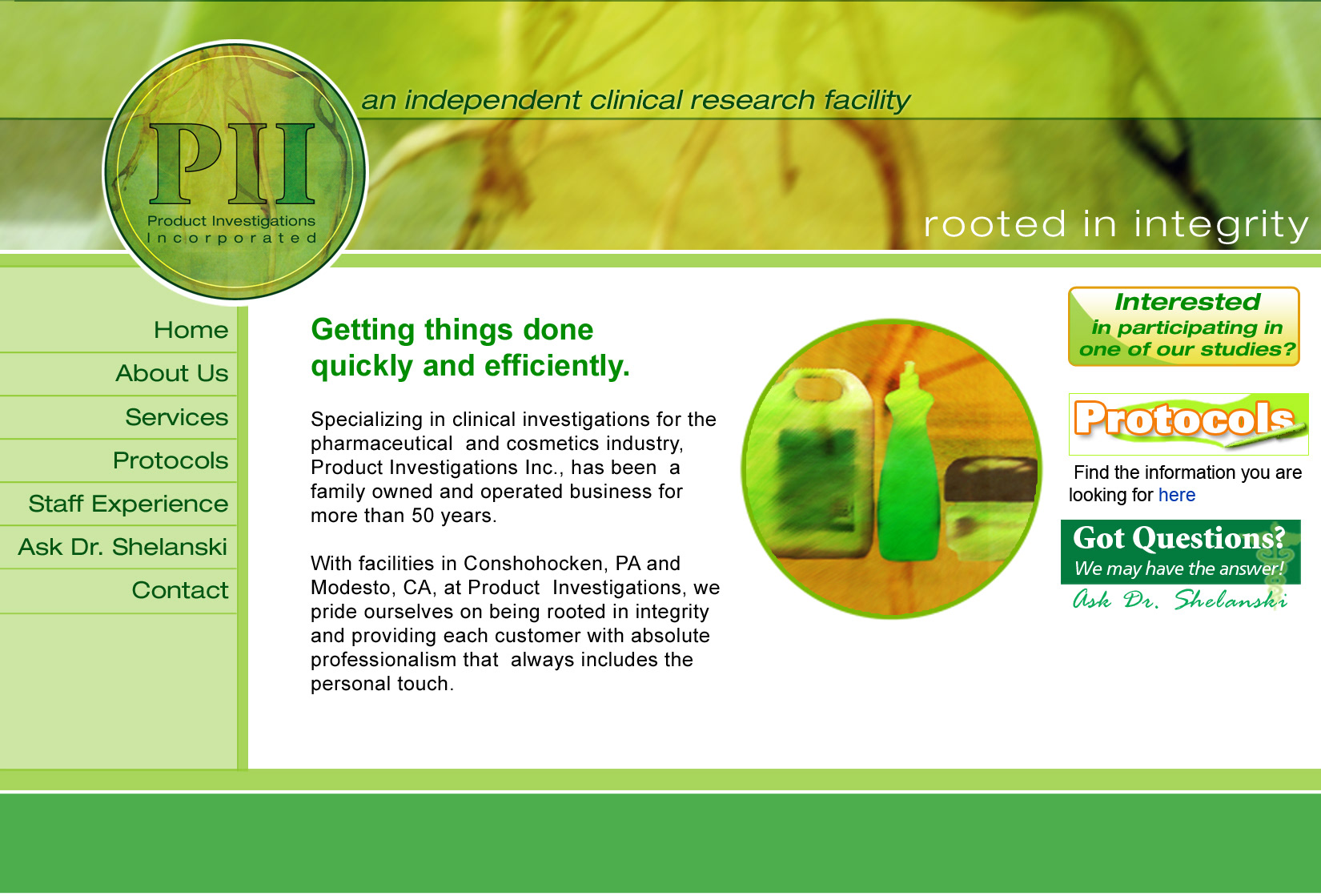 PII
Product Investigations
Incorporated

an independent clinical research facility

rooted in integrity

Home
About Us
Services
Protocols
Staff Experience
Ask Dr. Shelanski
Contact

Getting things done quickly and efficiently.

Specializing in clinical investigations for the pharmaceutical and cosmetics industry, Product Investigations Inc., has been a family owned and operated business for more than 50 years.

With facilities in Conshohocken, PA and Modesto, CA, at Product Investigations, we pride ourselves on being rooted in integrity and providing each customer with absolute professionalism that always includes the personal touch.

Interested in participating in one of our studies?

Protocols

Find the information you are looking for here

Got Questions?
We may have the answer!
Ask Dr. Shelanski